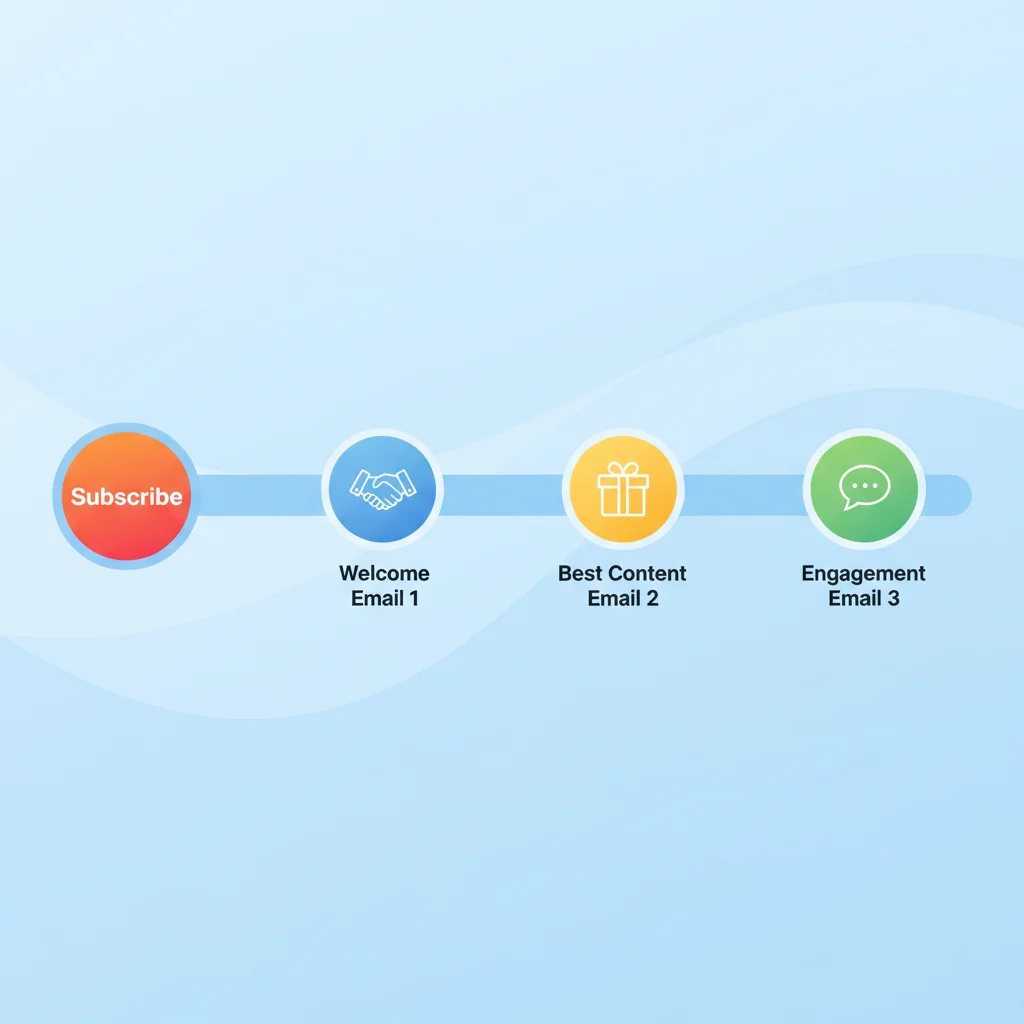 Subscribe

Welcome
Email 1

Best Content
Email 2

Engagement
Email 3